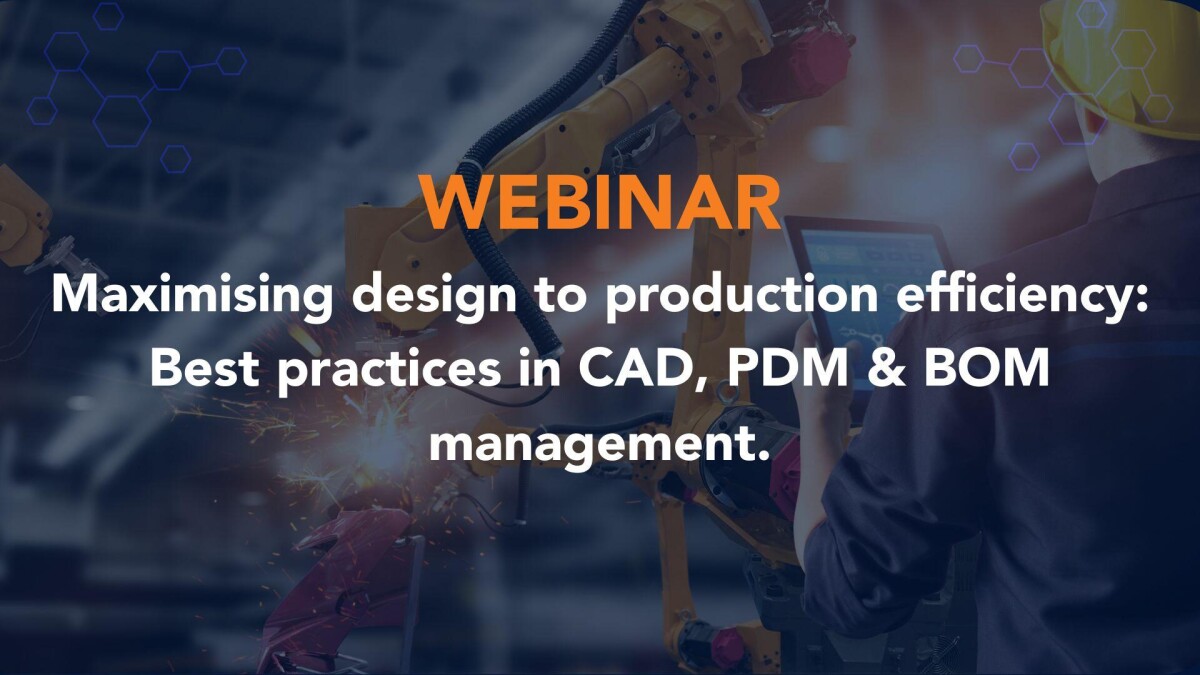 WEBINAR

Maximising design to production efficiency: Best practices in CAD, PDM & BOM management.